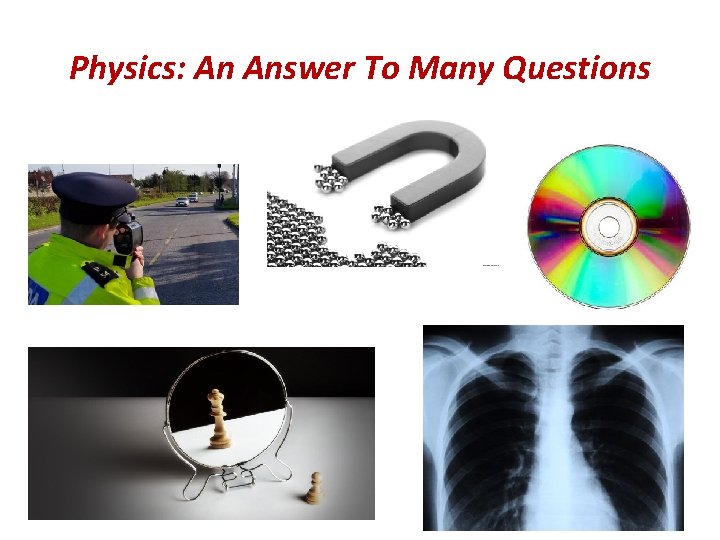 Physics: An Answer To Many Questions